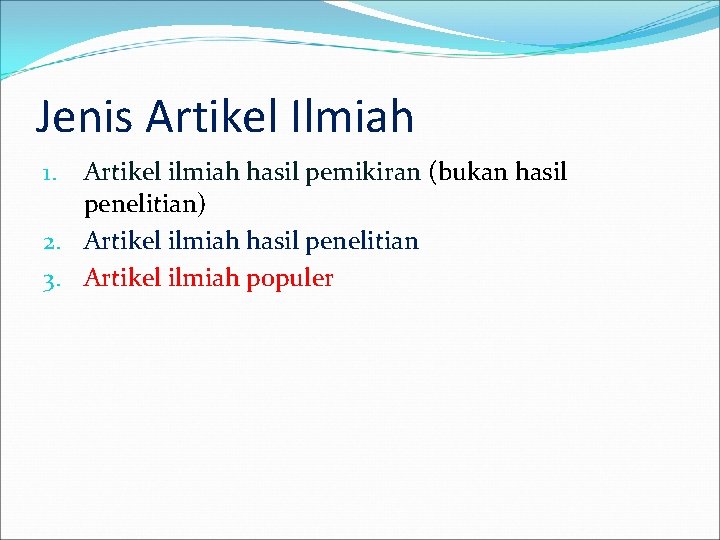 Jenis Artikel Ilmiah

1. Artikel ilmiah hasil pemikiran (bukan hasil penelitian)
2. Artikel ilmiah hasil penelitian
3. Artikel ilmiah populer